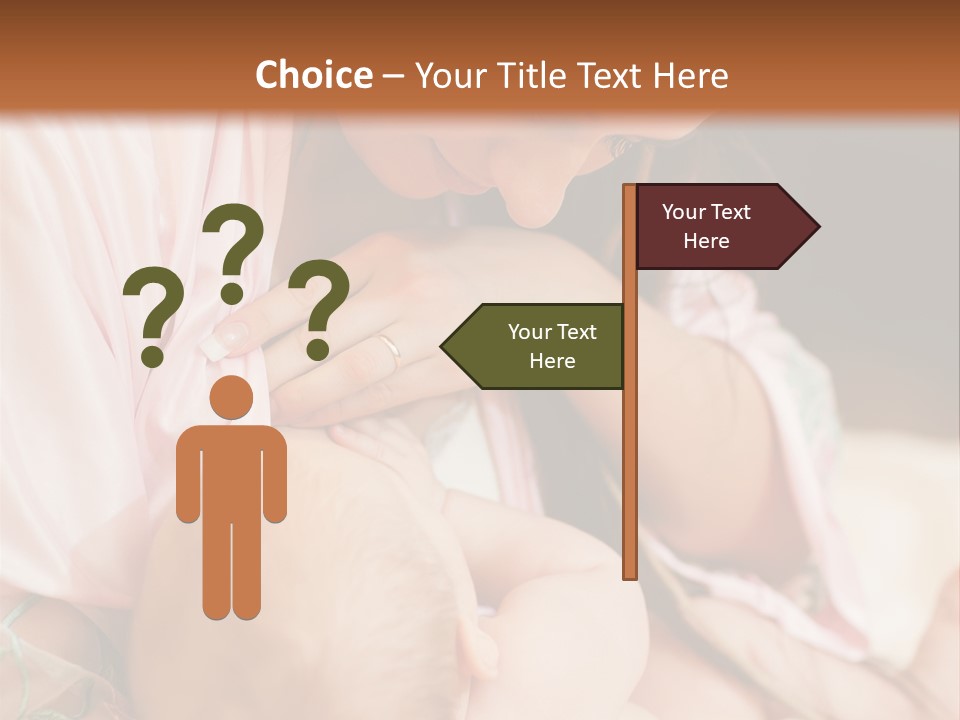 Choice – Your Title Text Here

? ? ?

Your Text Here

Your Text Here